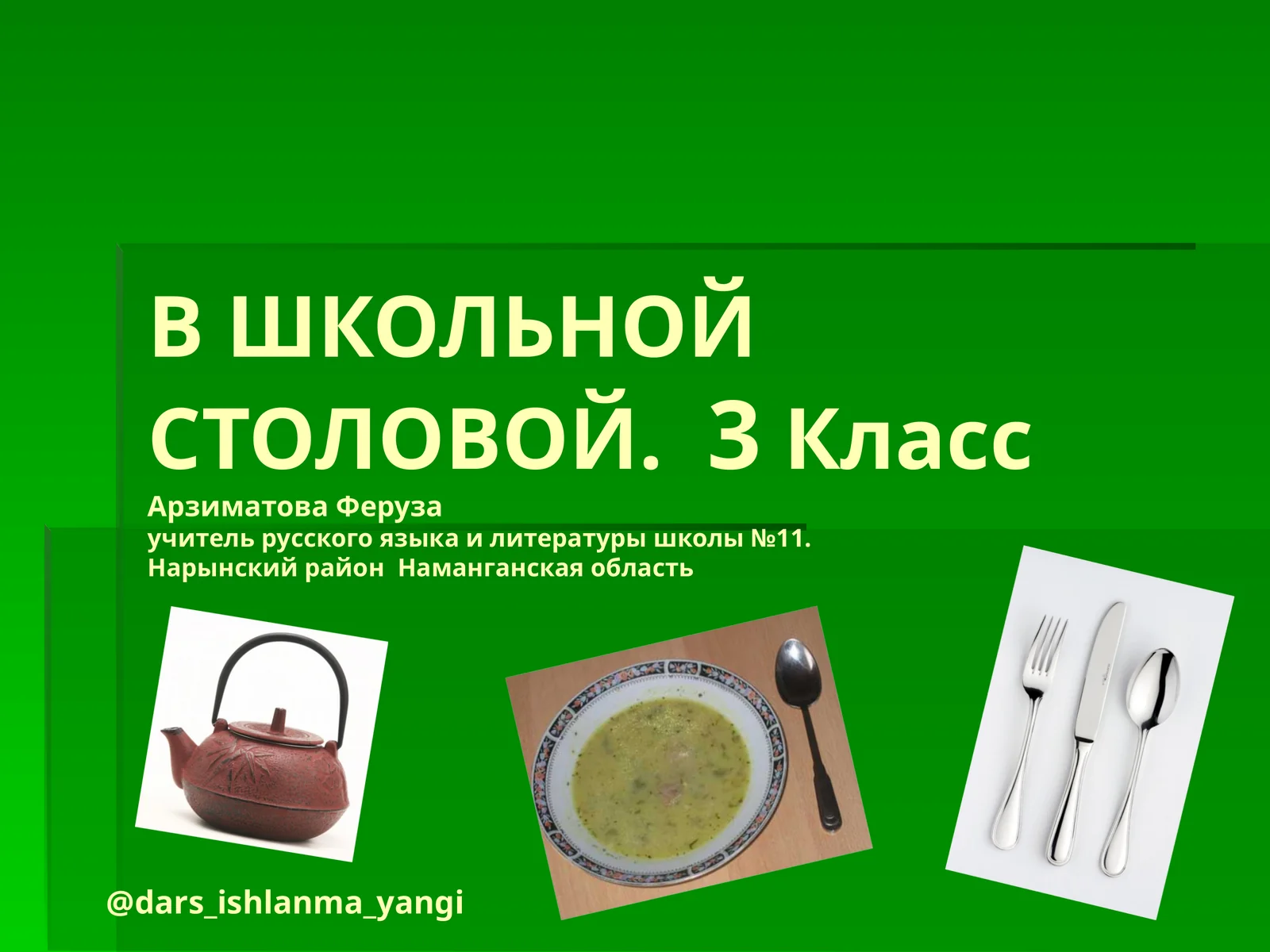 В ШКОЛЬНОЙ СТОЛОВОЙ. 3 Класс

Арзиматова Феруза
учитель русского языка и литературы школы №11.
Нарынский район Наманганская область

@dars_ishlanma_yangi